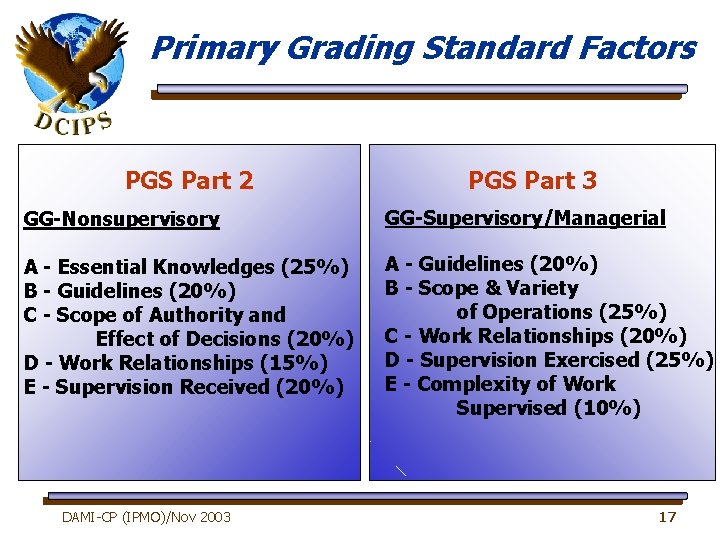 DCIPS

Primary Grading Standard Factors

PGS Part 2

GG-Nonsupervisory

A - Essential Knowledges (25%)
B - Guidelines (20%)
C - Scope of Authority and Effect of Decisions (20%)
D - Work Relationships (15%)
E - Supervision Received (20%)

PGS Part 3

GG-Supervisory/Managerial

A - Guidelines (20%)
B - Scope & Variety of Operations (25%)
C - Work Relationships (20%)
D - Supervision Exercised (25%)
E - Complexity of Work Supervised (10%)

DAMI-CP (IPMO)/Nov 2003

17